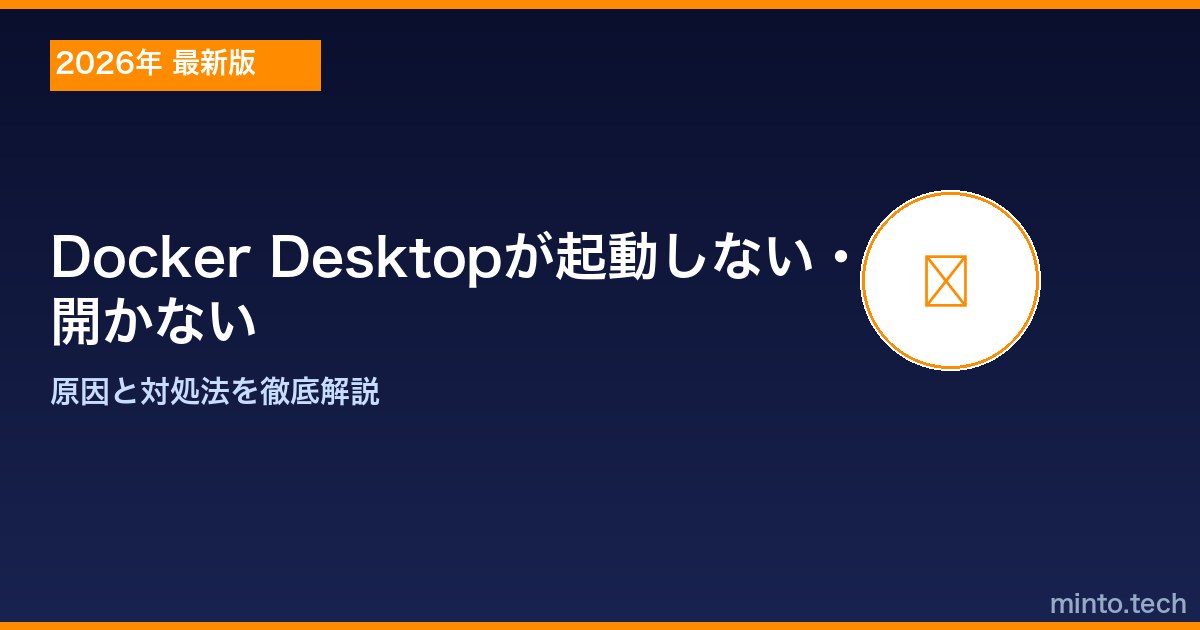 2026年 最新版

Docker Desktopが起動しない・開かない

原因と対処法を徹底解説

minto.tech